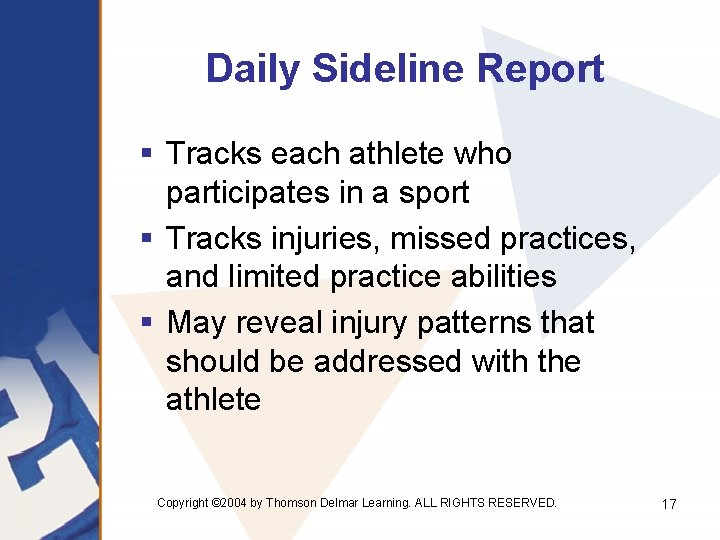 Daily Sideline Report

▪ Tracks each athlete who participates in a sport
▪ Tracks injuries, missed practices, and limited practice abilities
▪ May reveal injury patterns that should be addressed with the athlete

Copyright ©2004 by Thomson Delmar Learning. ALL RIGHTS RESERVED.

17